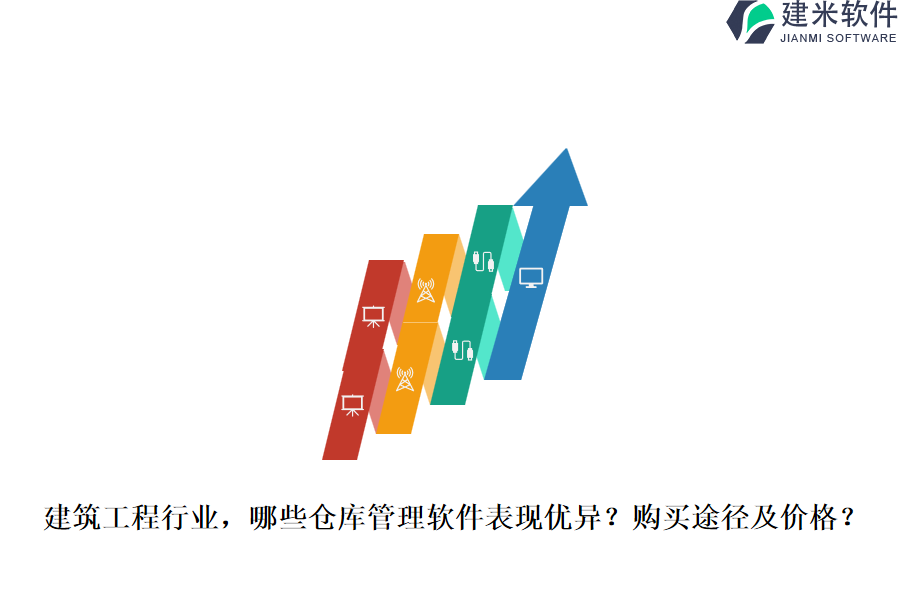 建米软件
JIANMI SOFTWARE

建筑工程行业，哪些仓库管理软件表现优异？购买途径及价格？